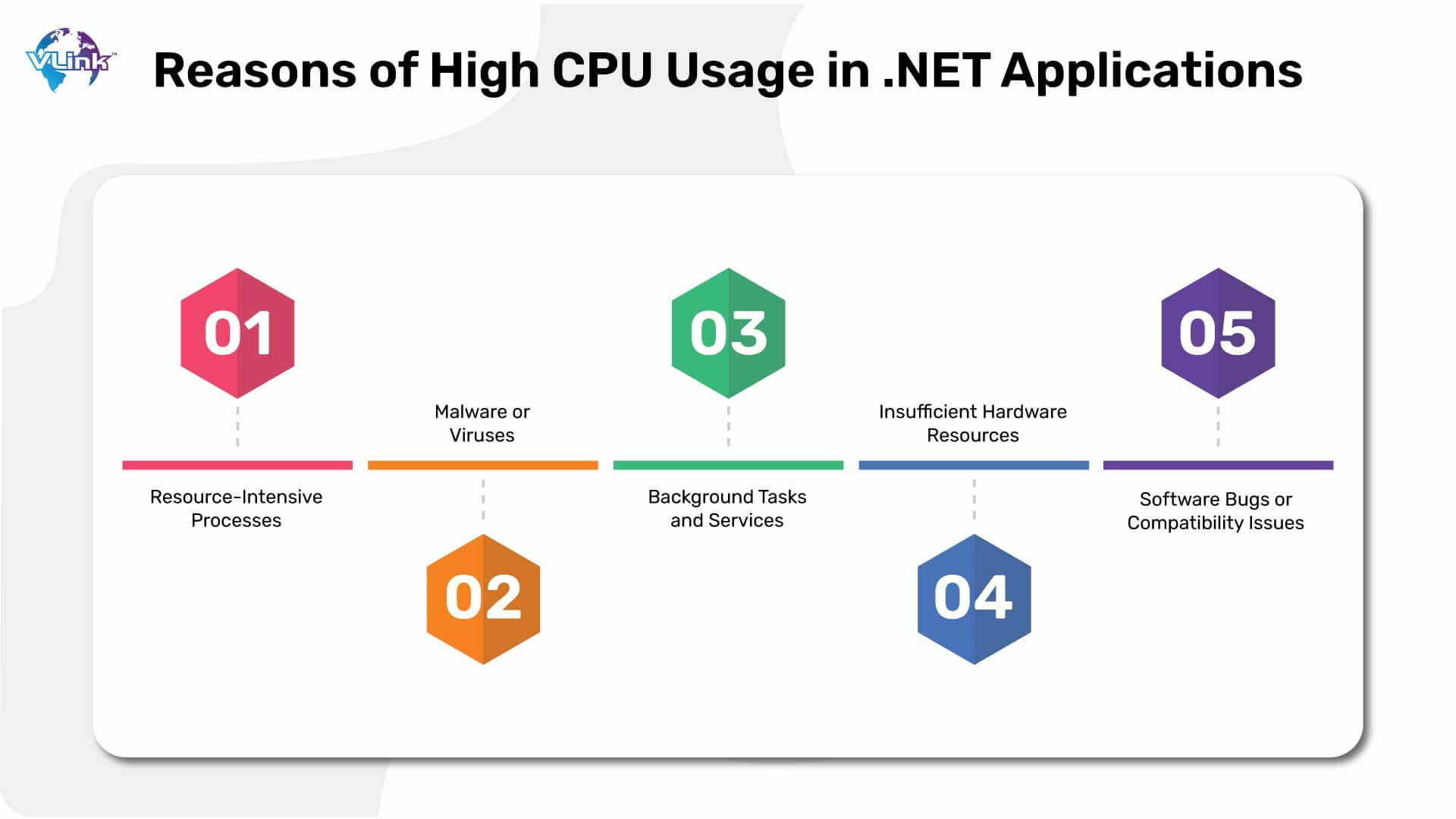 VLink™

Reasons of High CPU Usage in .NET Applications

01

Resource-Intensive Processes

Malware or Viruses

02

03

Background Tasks and Services

Insufficient Hardware Resources

04

05

Software Bugs or Compatibility Issues